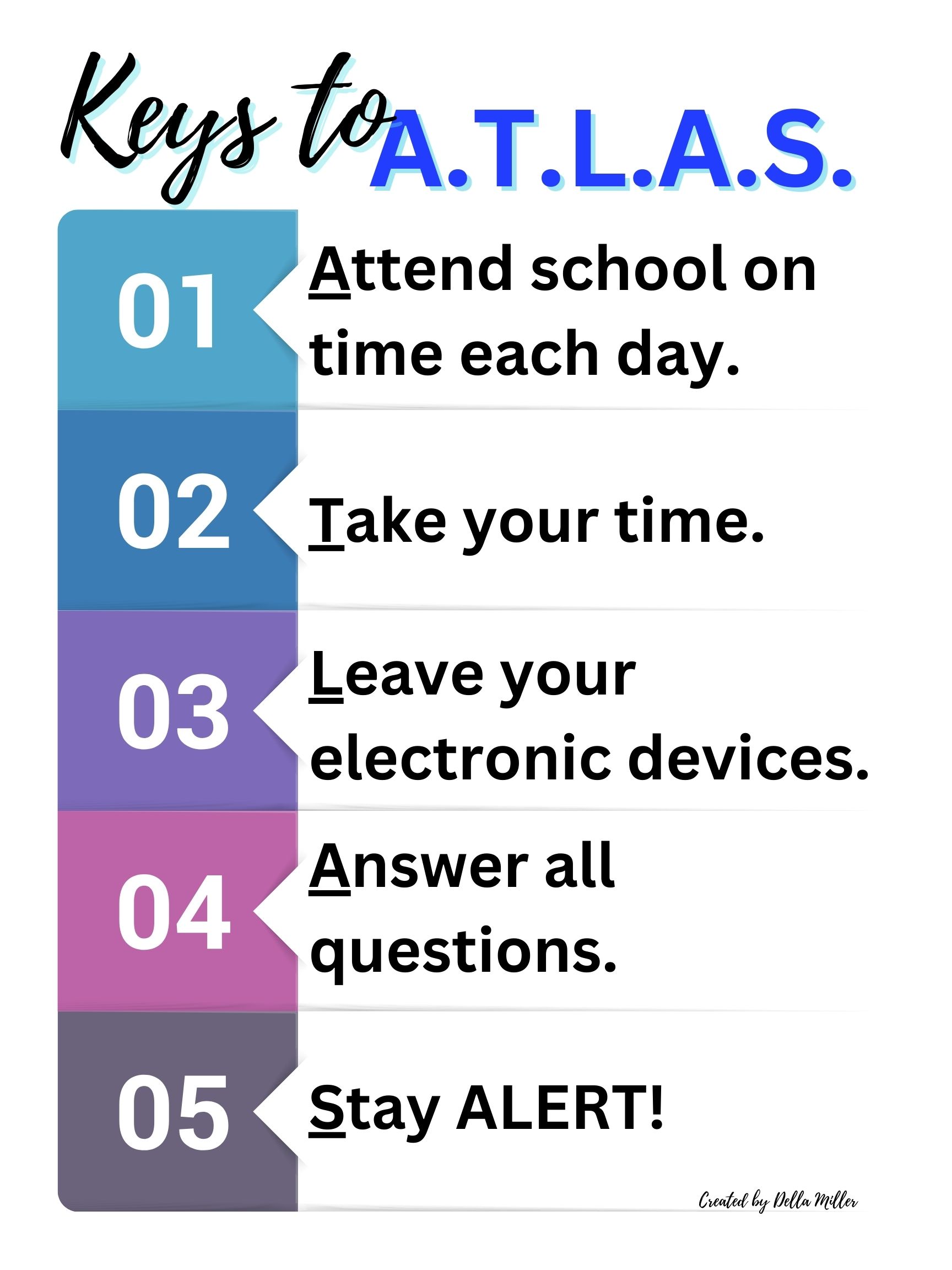 Keys to A.T.L.A.S.

01 Attend school on time each day.

02 Take your time.

03 Leave your electronic devices.

04 Answer all questions.

05 Stay ALERT!

Created by Della Miller